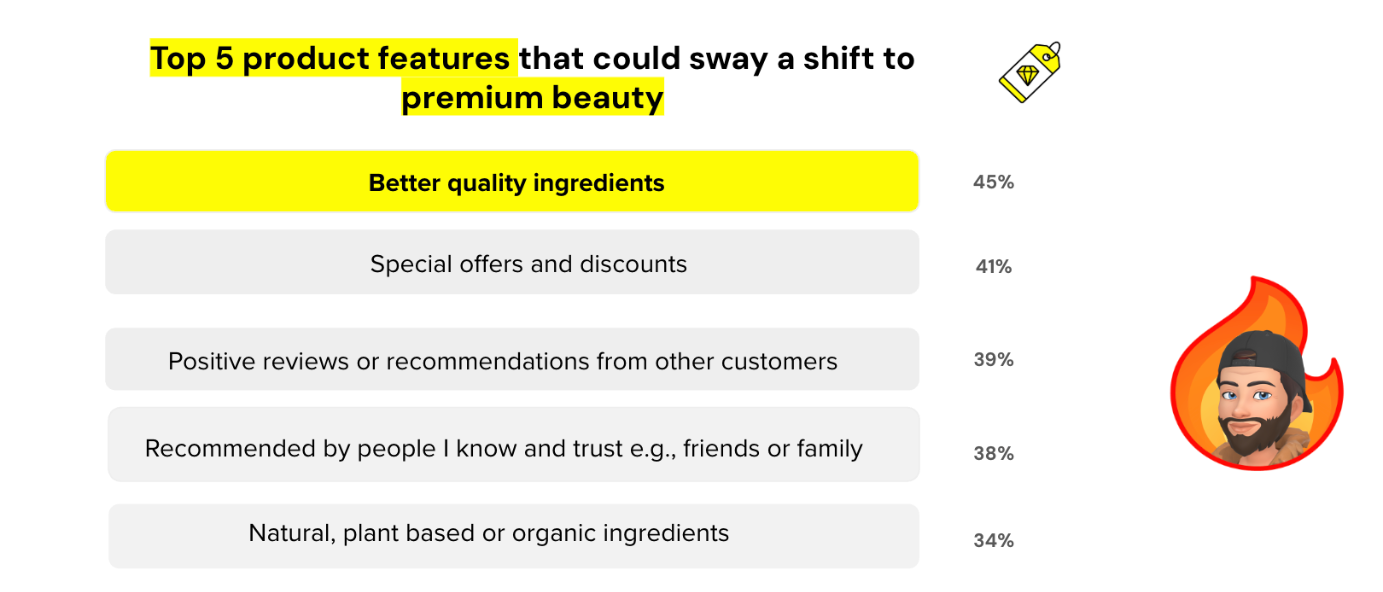 Top 5 product features that could sway a shift to premium beauty

Better quality ingredients 45%

Special offers and discounts 41%

Positive reviews or recommendations from other customers 39%

Recommended by people I know and trust e.g., friends or family 38%

Natural, plant based or organic ingredients 34%